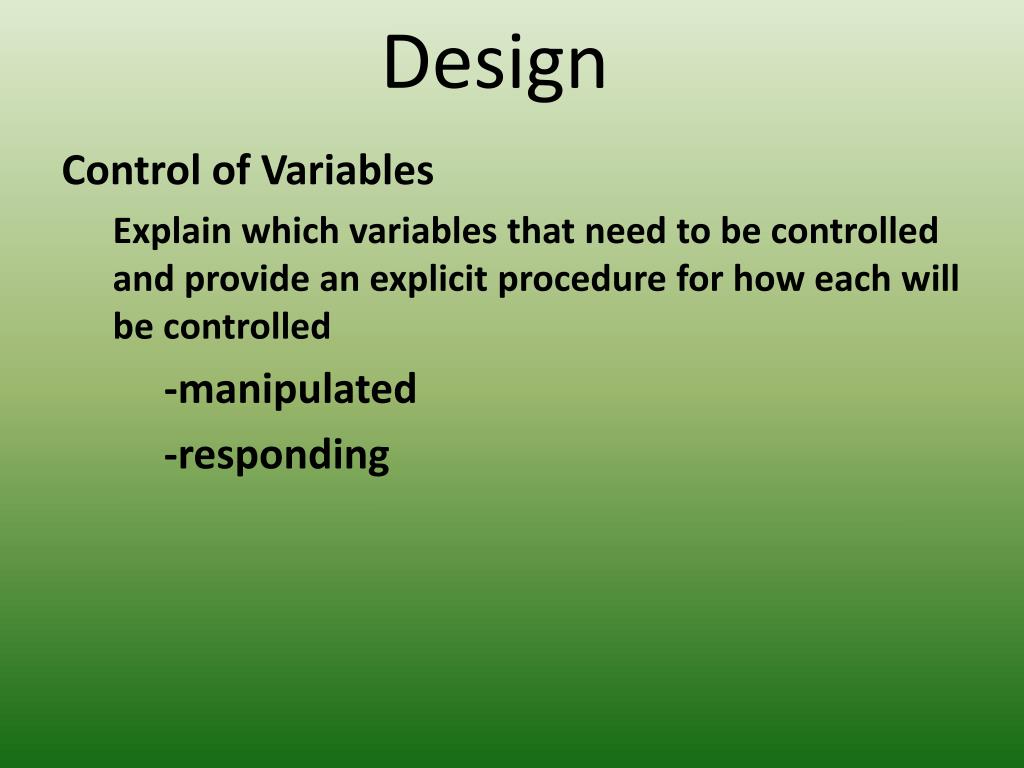 Design

Control of Variables

Explain which variables that need to be controlled and provide an explicit procedure for how each will be controlled

-manipulated

-responding